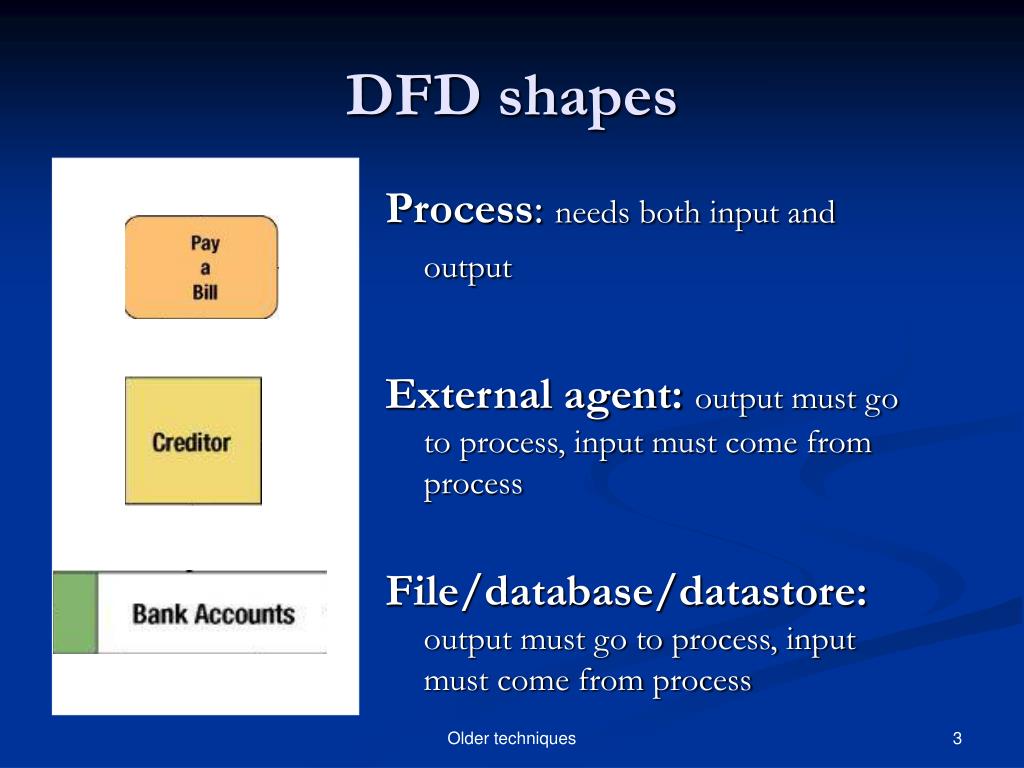 DFD shapes

Pay
a
Bill

Creditor

Bank Accounts

Process: needs both input and output

External agent: output must go to process, input must come from process

File/database/datastore: output must go to process, input must come from process

Older techniques

3